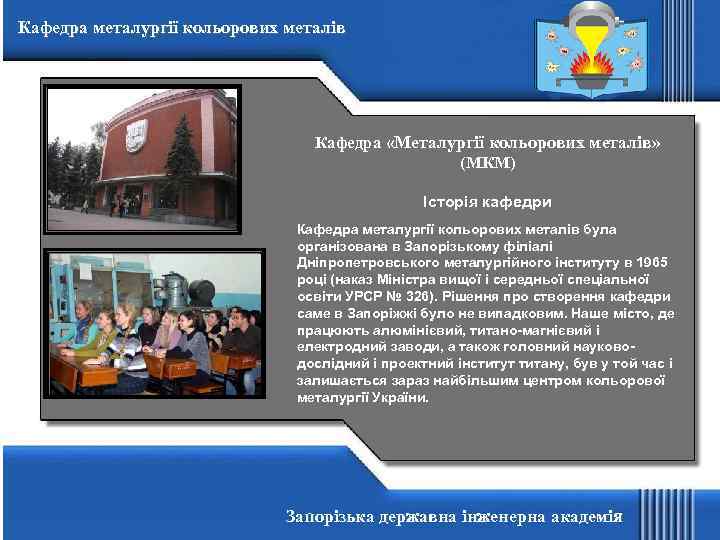 Кафедра металургії кольорових металів

Кафедра «Металургії кольорових металів» (МКМ)

Історія кафедри

Кафедра металургії кольорових металів була організована в Запорізькому філіалі Дніпропетровського металургійного інституту в 1965 році (наказ Міністра вищої і середньої спеціальної освіти УРСР № 326). Рішення про створення кафедри саме в Запоріжжі було не випадковим. Наше місто, де працюють алюмінієвий, титано-магнієвий і електродний заводи, а також головний науково-дослідний і проектний інститут титану, був у той час і залишається зараз найбільшим центром кольорової металургії України.

Запорізька державна інженерна академія